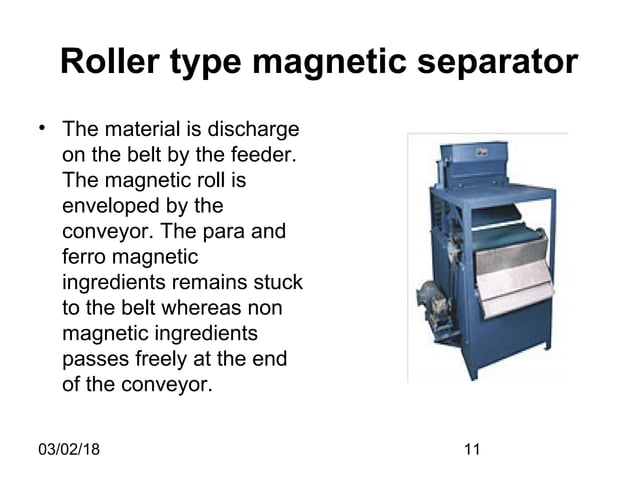 Roller type magnetic separator

• The material is discharge on the belt by the feeder. The magnetic roll is enveloped by the conveyor. The para and ferro magnetic ingredients remains stuck to the belt whereas non magnetic ingredients passes freely at the end of the conveyor.

03/02/18

11